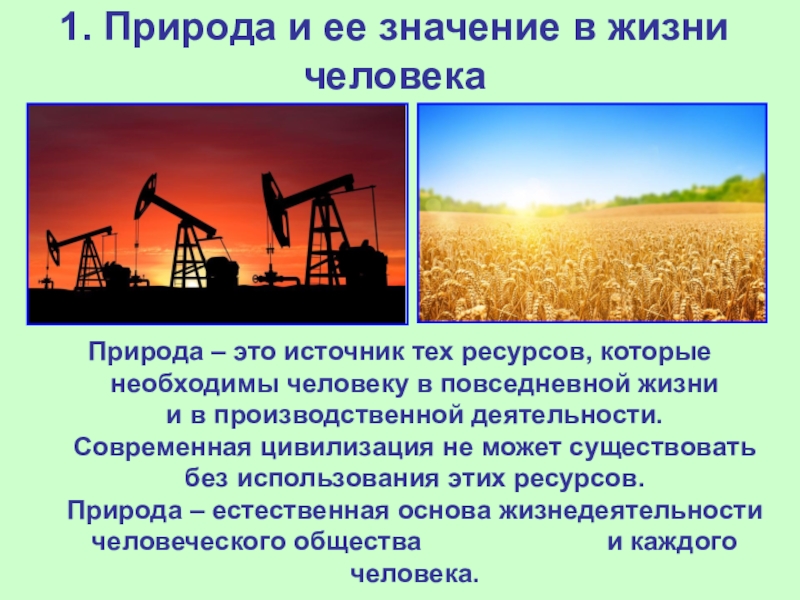 1. Природа и ее значение в жизни человека

Природа – это источник тех ресурсов, которые необходимы человеку в повседневной жизни и в производственной деятельности.

Современная цивилизация не может существовать без использования этих ресурсов.

Природа – естественная основа жизнедеятельности человеческого общества и каждого человека.